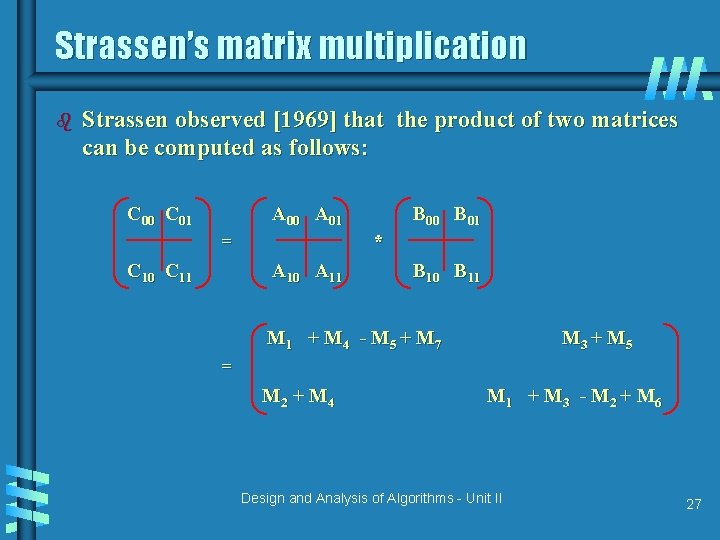 Strassen's matrix multiplication

Strassen observed [1969] that the product of two matrices can be computed as follows:

$\begin{pmatrix} C_{00} & C_{01} \\ C_{10} & C_{11} \end{pmatrix} = \begin{pmatrix} A_{00} & A_{01} \\ A_{10} & A_{11} \end{pmatrix} * \begin{pmatrix} B_{00} & B_{01} \\ B_{10} & B_{11} \end{pmatrix}$

$= \begin{pmatrix} M_1 + M_4 - M_5 + M_7 & M_3 + M_5 \\ M_2 + M_4 & M_1 + M_3 - M_2 + M_6 \end{pmatrix}$

Design and Analysis of Algorithms - Unit II

27